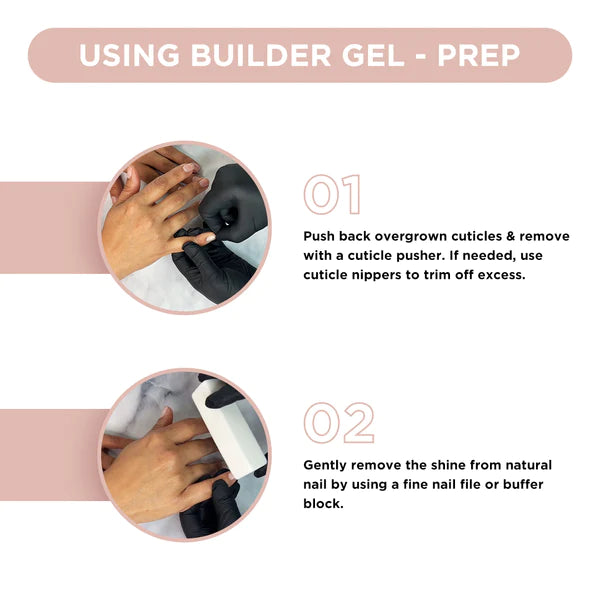 USING BUILDER GEL - PREP

01

Push back overgrown cuticles & remove with a cuticle pusher. If needed, use cuticle nippers to trim off excess.

02

Gently remove the shine from natural nail by using a fine nail file or buffer block.